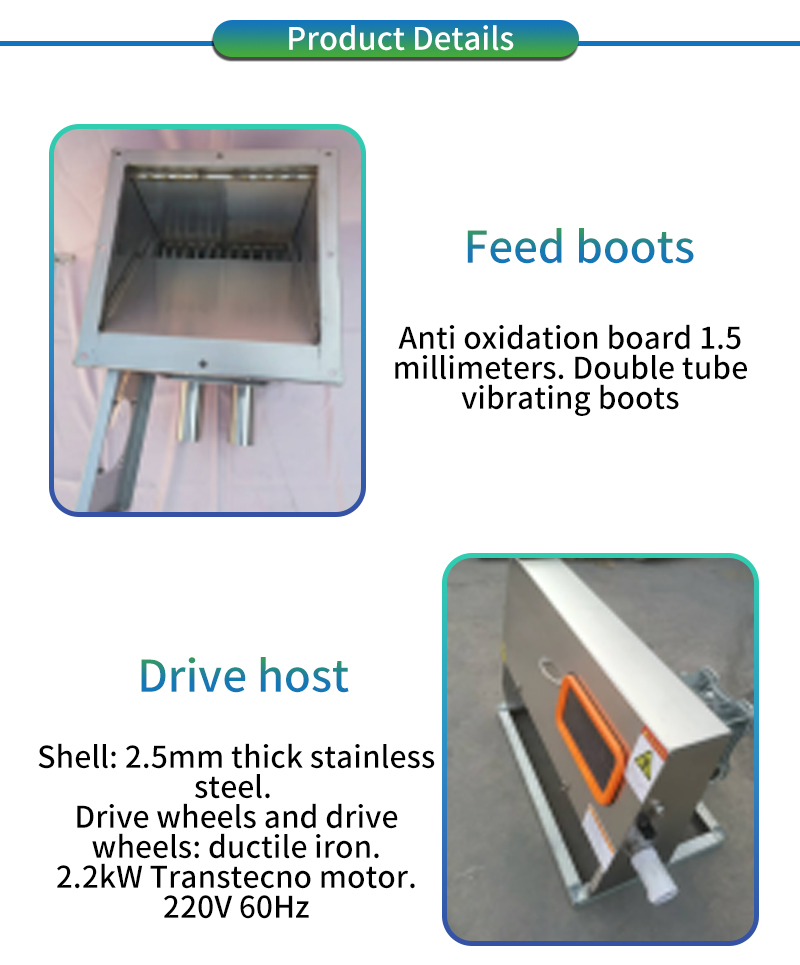 Product Details

Feed boots

Anti oxidation board 1.5 millimeters. Double tube vibrating boots

Drive host

Shell: 2.5mm thick stainless steel.
Drive wheels and drive wheels: ductile iron.
2.2kW Transtecno motor.
220V 60Hz